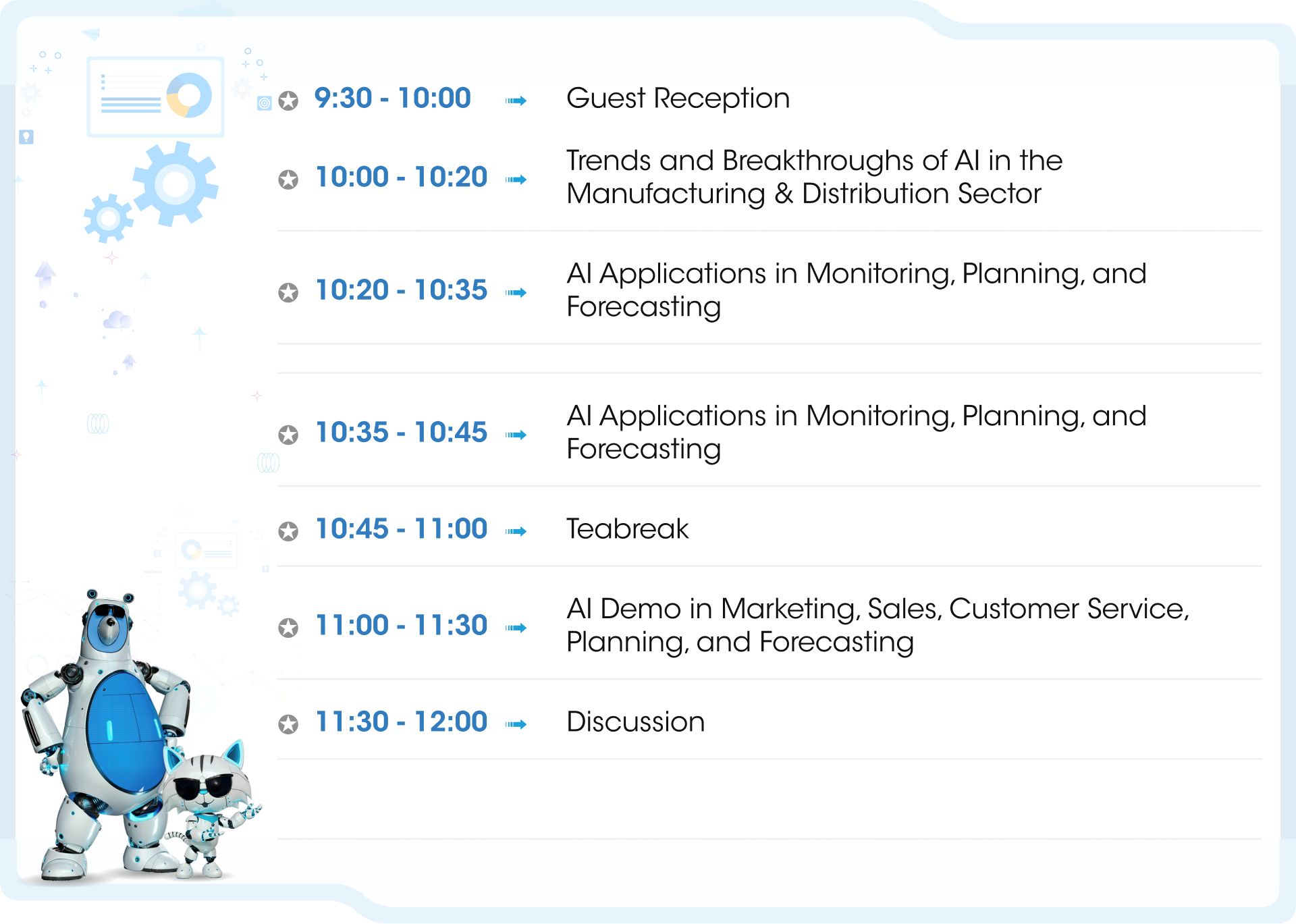 9:30 - 10:00 Guest Reception

10:00 - 10:20 Trends and Breakthroughs of AI in the Manufacturing & Distribution Sector

10:20 - 10:35 AI Applications in Monitoring, Planning, and Forecasting

10:35 - 10:45 AI Applications in Monitoring, Planning, and Forecasting

10:45 - 11:00 Teabreak

11:00 - 11:30 AI Demo in Marketing, Sales, Customer Service, Planning, and Forecasting

11:30 - 12:00 Discussion